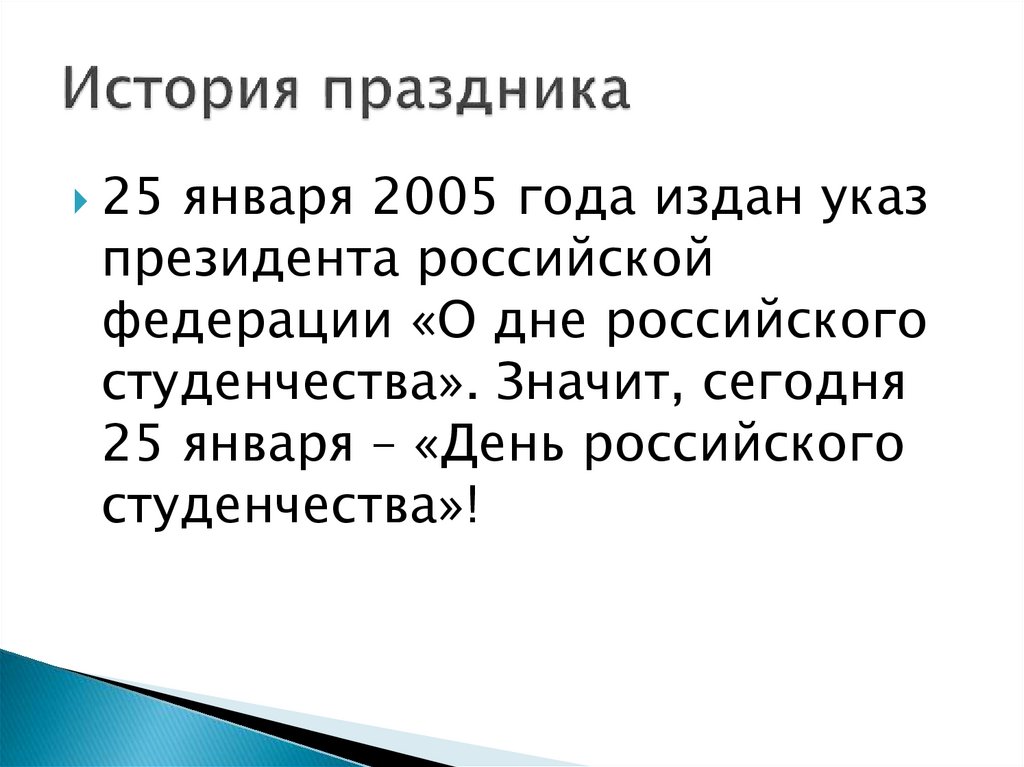 История праздника

25 января 2005 года издан указ президента российской федерации «О дне российского студенчества». Значит, сегодня 25 января – «День российского студенчества»!